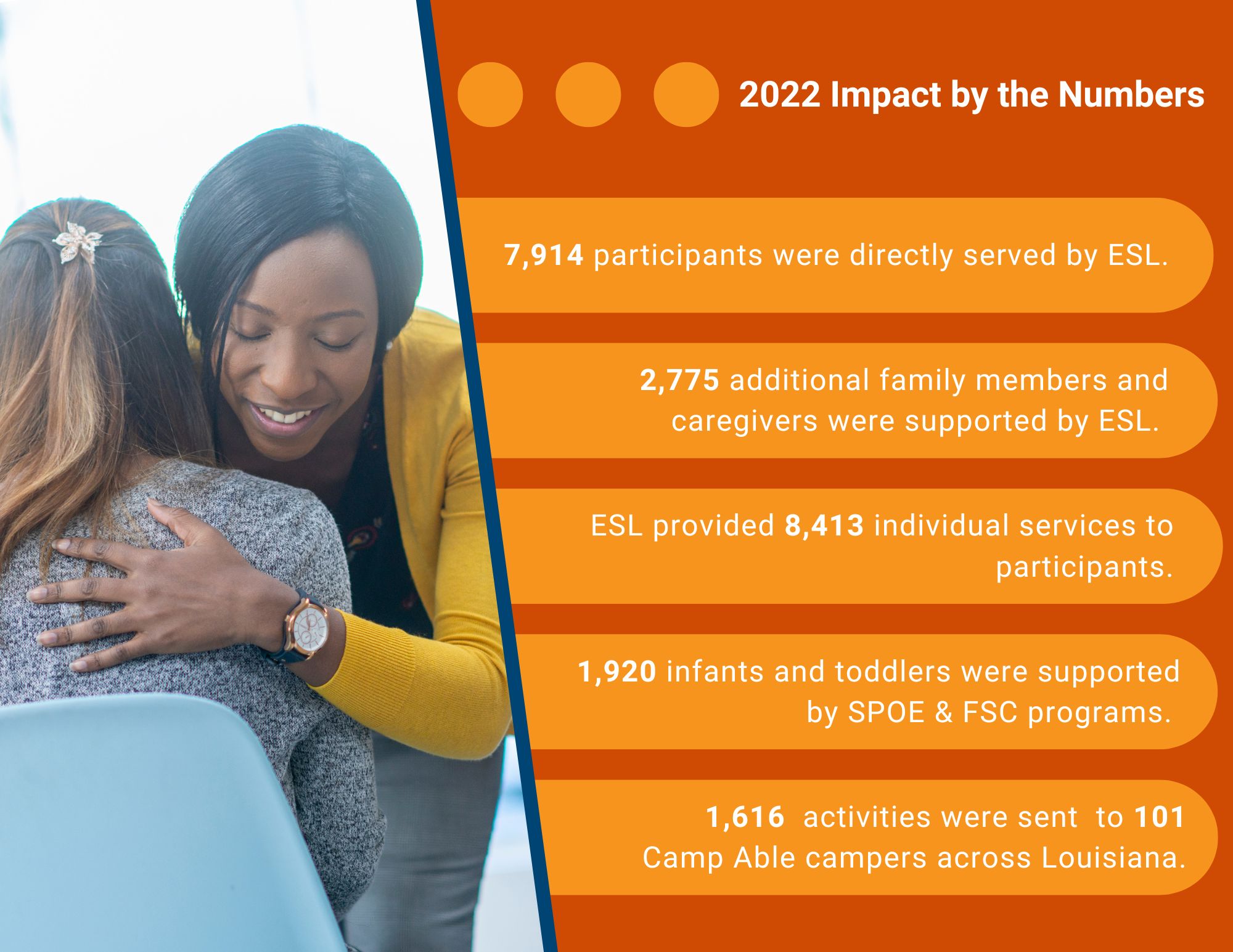 2022 Impact by the Numbers

7,914 participants were directly served by ESL.

2,775 additional family members and caregivers were supported by ESL.

ESL provided 8,413 individual services to participants.

1,920 infants and toddlers were supported by SPOE & FSC programs.

1,616 activities were sent to 101 Camp Able campers across Louisiana.